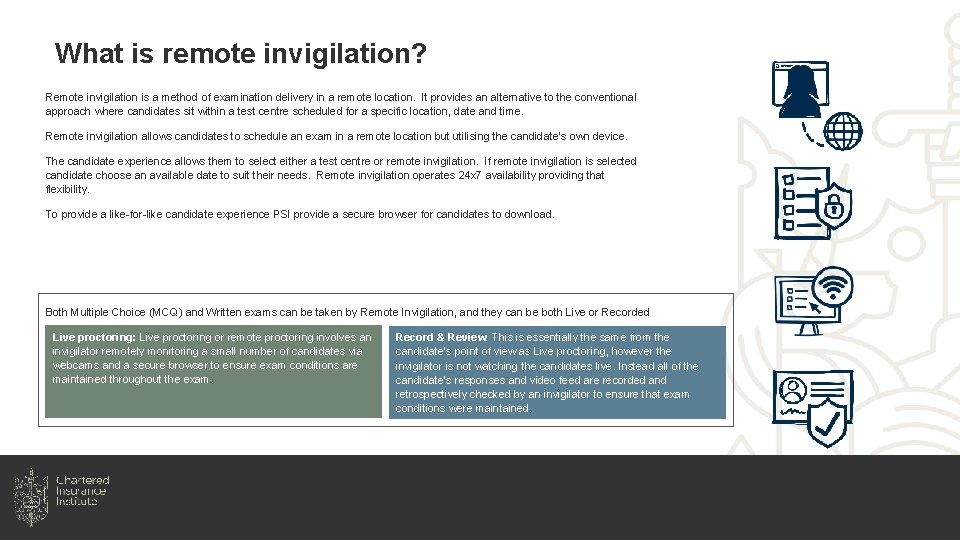 What is remote invigilation?

Remote invigilation is a method of examination delivery in a remote location. It provides an alternative to the conventional approach where candidates sit within a test centre scheduled for a specific location, date and time.

Remote invigilation allows candidates to schedule an exam in a remote location but utilising the candidate's own device.

The candidate experience allows them to select either a test centre or remote invigilation. If remote invigilation is selected candidate choose an available date to suit their needs. Remote invigilation operates 24x7 availability providing that flexibility.

To provide a like-for-like candidate experience PSI provide a secure browser for candidates to download.

Both Multiple Choice (MCQ) and Written exams can be taken by Remote Invigilation, and they can be both Live or Recorded

Live proctoring: Live proctoring or remote proctoring involves an invigilator remotely monitoring a small number of candidates via webcams and a secure browser to ensure exam conditions are maintained throughout the exam.

Record & Review: This is essentially the same from the candidate's point of view as Live proctoring, however the invigilator is not watching the candidates live. Instead all of the candidate's responses and video feed are recorded and retrospectively checked by an invigilator to ensure that exam conditions were maintained.

Chartered Insurance Institute